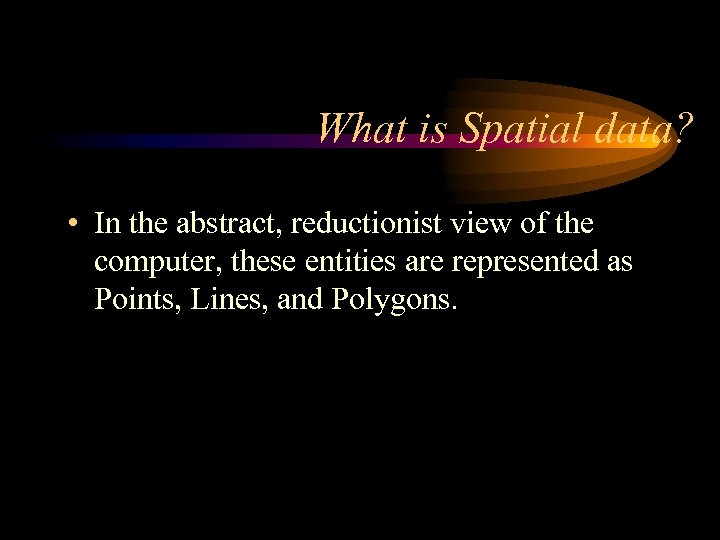 What is Spatial data?

• In the abstract, reductionist view of the computer, these entities are represented as Points, Lines, and Polygons.